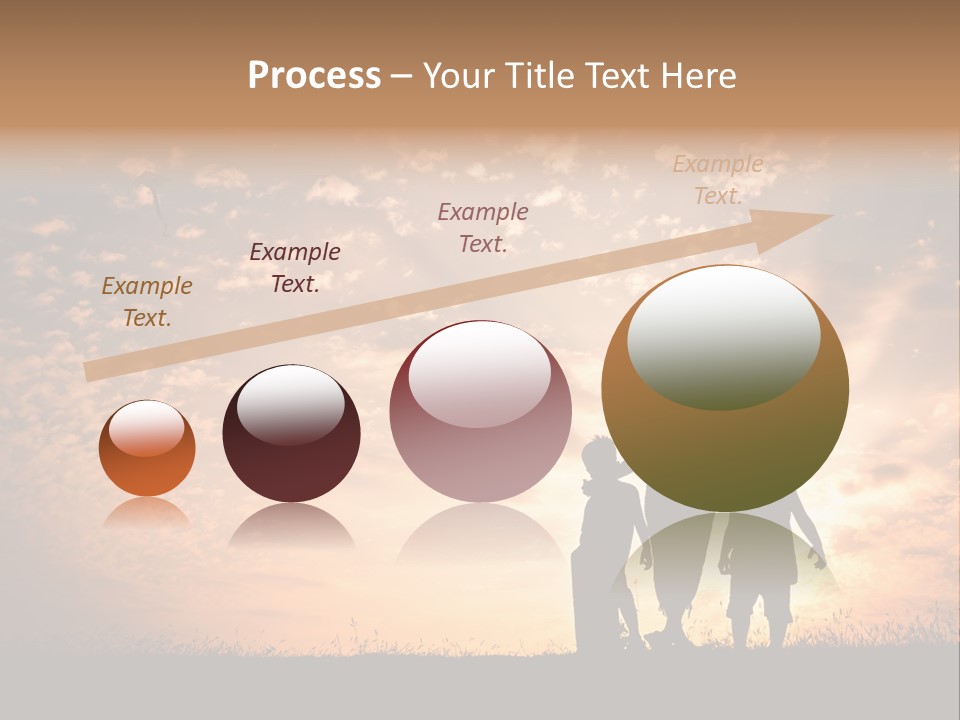 Process – Your Title Text Here

Example Text.

Example Text.

Example Text.

Example Text.